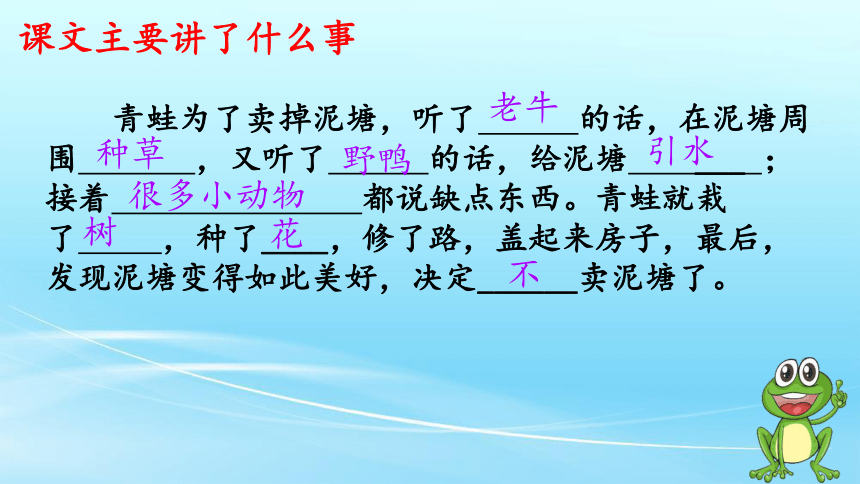 课文主要讲了什么事

青蛙为了卖掉泥塘，听了老牛的话，在泥塘周围种草，又听了野鸭的话，给泥塘引水；接着很多小动物都说缺点东西。青蛙就栽了树，种了花，修了路，盖起来房子，最后，发现泥塘变得如此美好，决定不卖泥塘了。